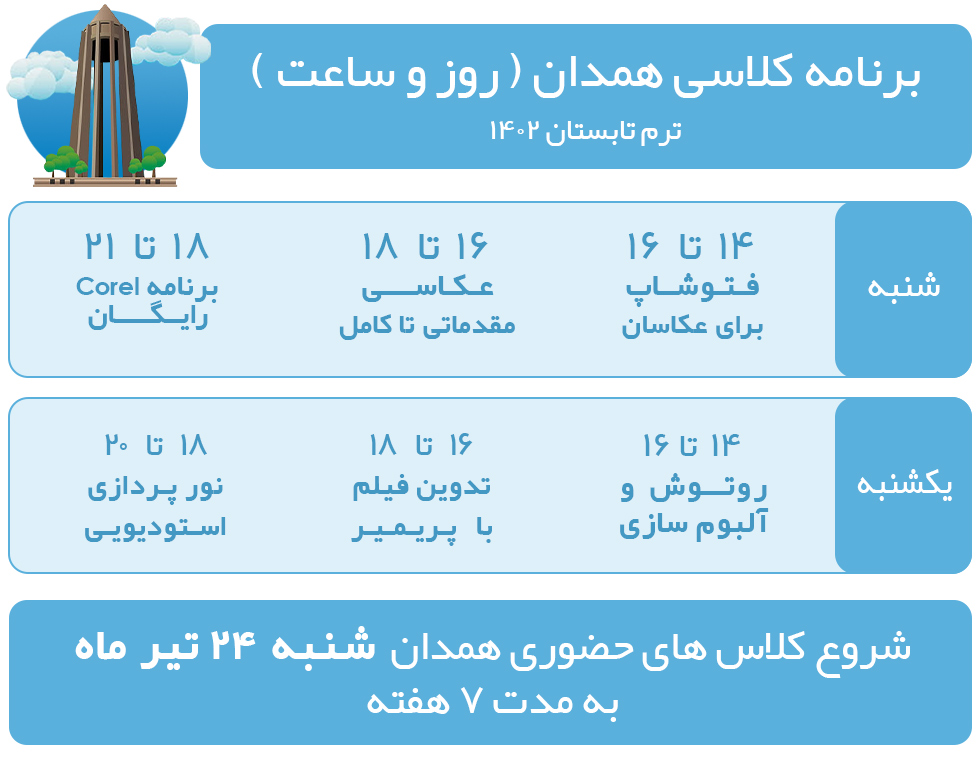 برنامه کلاسی همدان ( روز و ساعت )
ترم تابستان ۱۴۰۲

شنبه

۱۴ تا ۱۶
فتوشاپ
برای عکاسان

۱۶ تا ۱۸
عکاسی
مقدماتی تا کامل

۱۸ تا ۲۱
برنامه Corel
رایگان

یکشنبه

۱۴ تا ۱۶
روتوش و
آلبوم سازی

۱۶ تا ۱۸
تدوین فیلم
با پریمیر

۱۸ تا ۲۰
نور پردازی
استودیویی

شروع کلاس های حضوری همدان شنبه ۲۴ تیر ماه
به مدت ۷ هفته